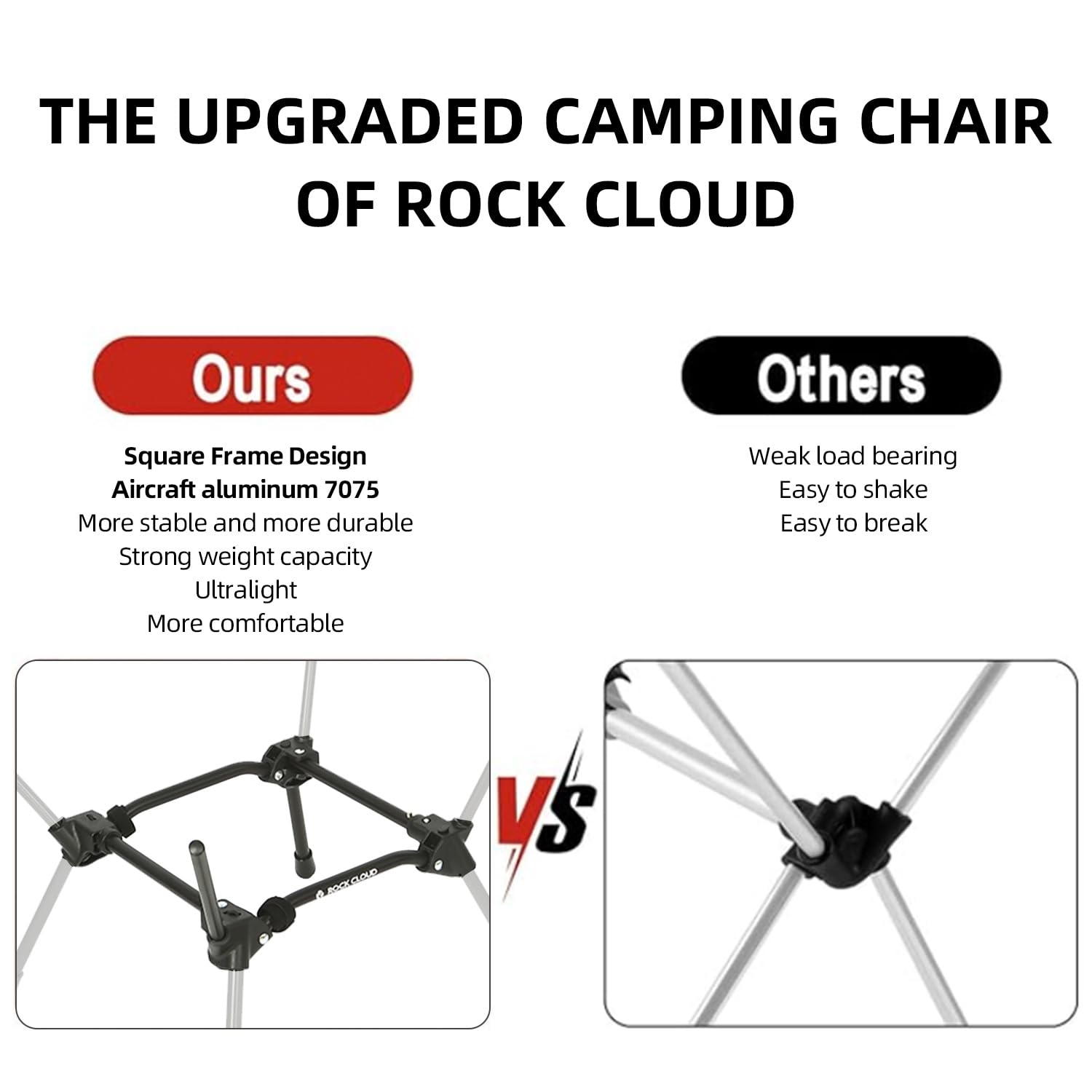 THE UPGRADED CAMPING CHAIR OF ROCK CLOUD

Ours

Square Frame Design
Aircraft aluminum 7075
More stable and more durable
Strong weight capacity
Ultralight
More comfortable

ROCK CLOUD

VS

Others

Weak load bearing
Easy to shake
Easy to break